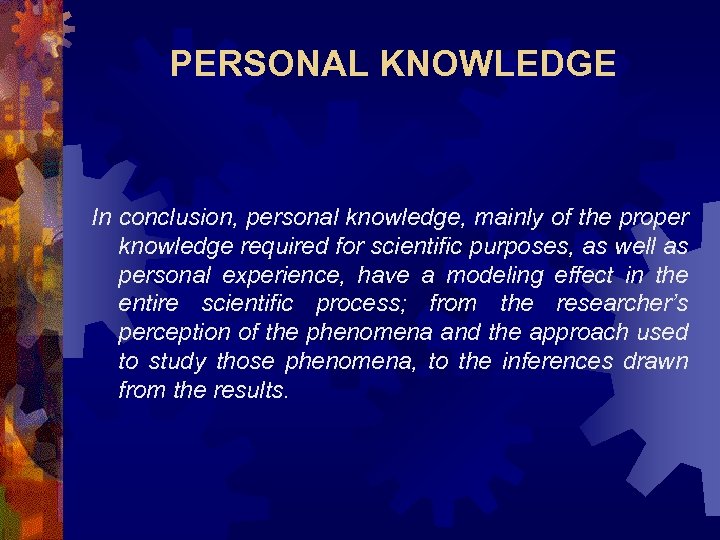 PERSONAL KNOWLEDGE

In conclusion, personal knowledge, mainly of the proper knowledge required for scientific purposes, as well as personal experience, have a modeling effect in the entire scientific process; from the researcher's perception of the phenomena and the approach used to study those phenomena, to the inferences drawn from the results.